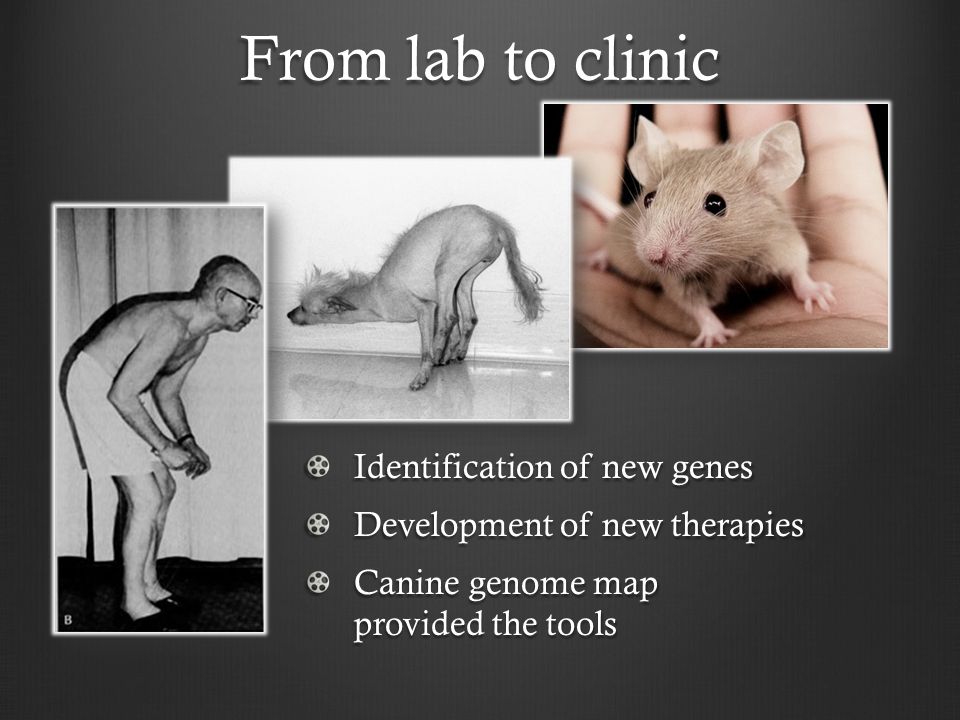 From lab to clinic

B

Identification of new genes

Development of new therapies

Canine genome map provided the tools